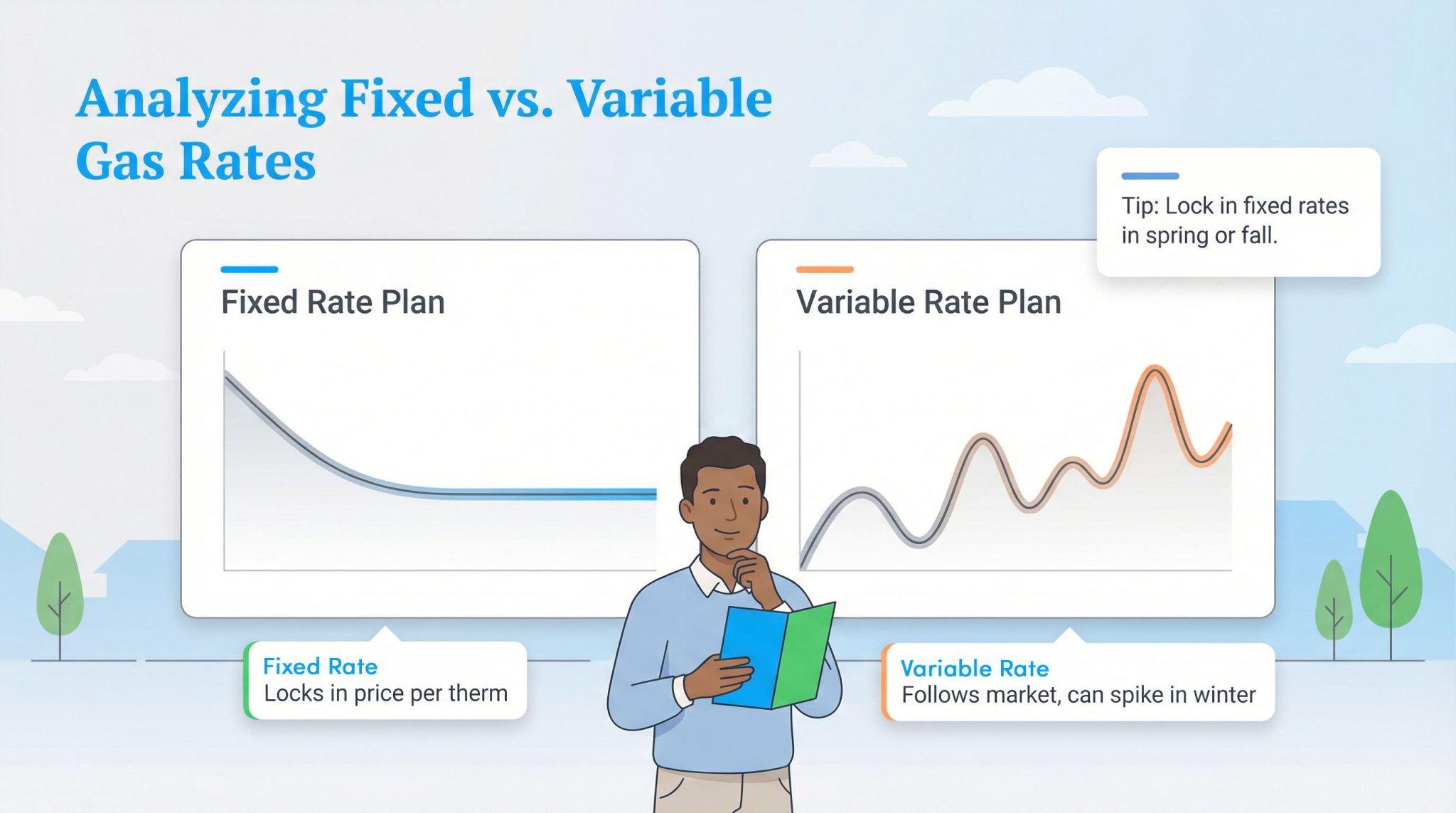 Analyzing Fixed vs. Variable Gas Rates

Tip: Lock in fixed rates in spring or fall.

Fixed Rate Plan

Variable Rate Plan

Fixed Rate
Locks in price per therm

Variable Rate
Follows market, can spike in winter